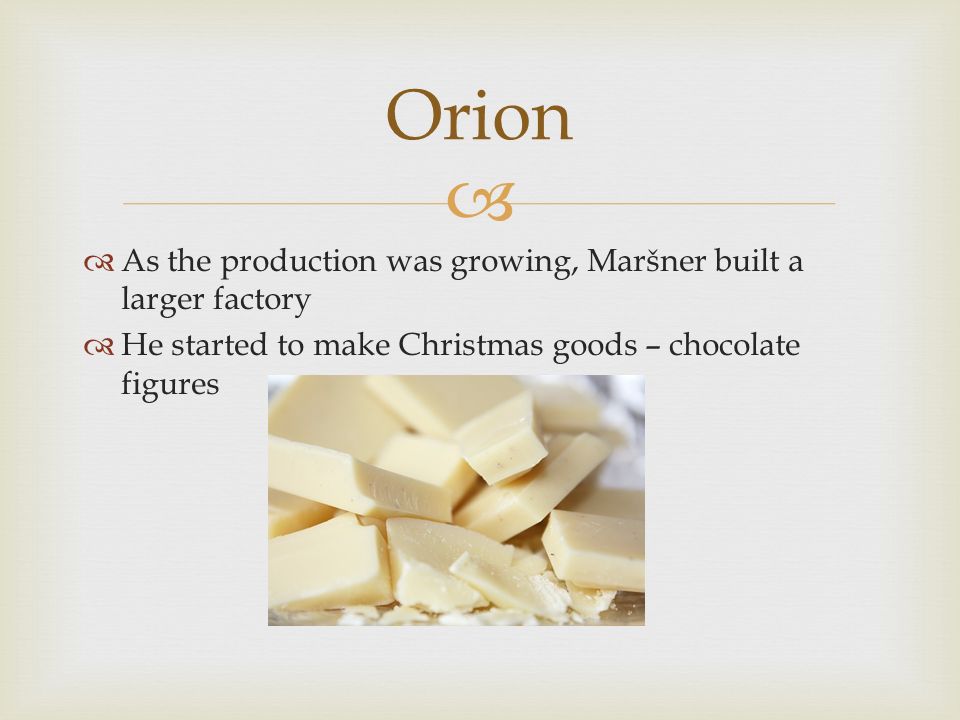 Orion

As the production was growing, Maršner built a larger factory

He started to make Christmas goods – chocolate figures